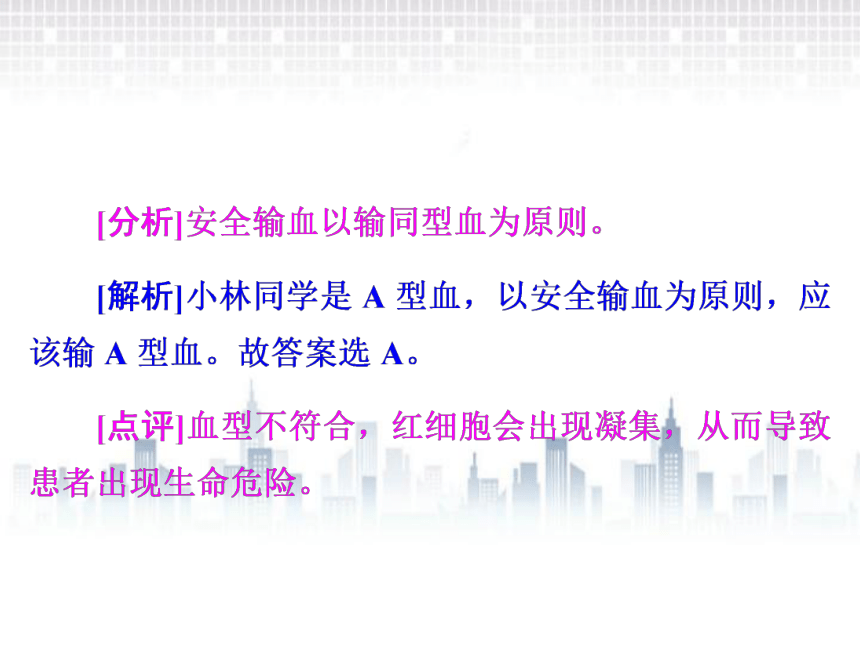 [分析]安全输血以输同型血为原则。

[解析]小林同学是 A 型血，以安全输血为原则，应该输 A 型血。故答案选 A。

[点评]血型不符合，红细胞会出现凝集，从而导致患者出现生命危险。